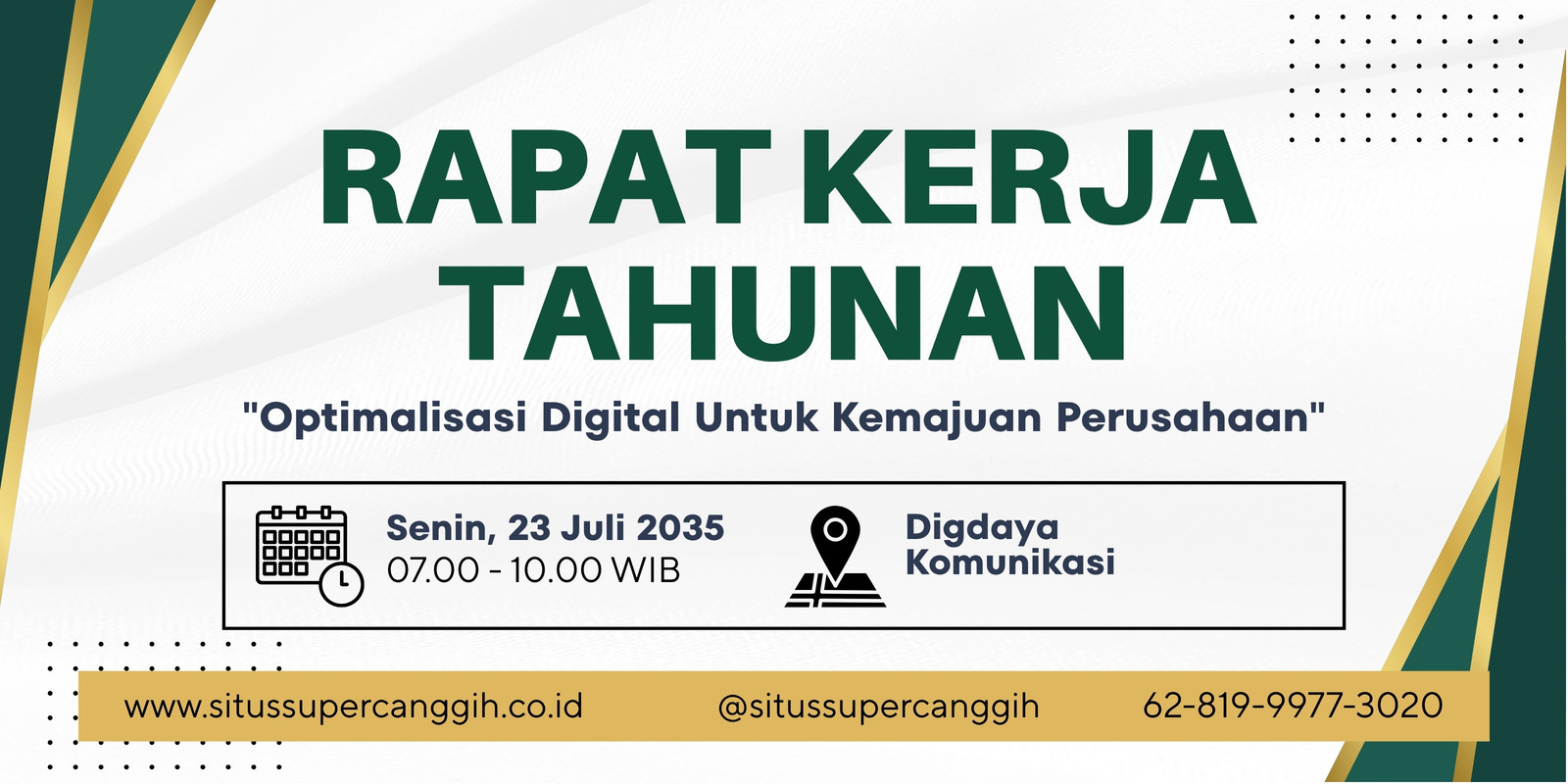 RAPAT KERJA TAHUNAN

"Optimalisasi Digital Untuk Kemajuan Perusahaan"

Senin, 23 Juli 2035
07.00 - 10.00 WIB

Digdaya Komunikasi

www.situssupercanggih.co.id @situssupercanggih 62-819-9977-3020